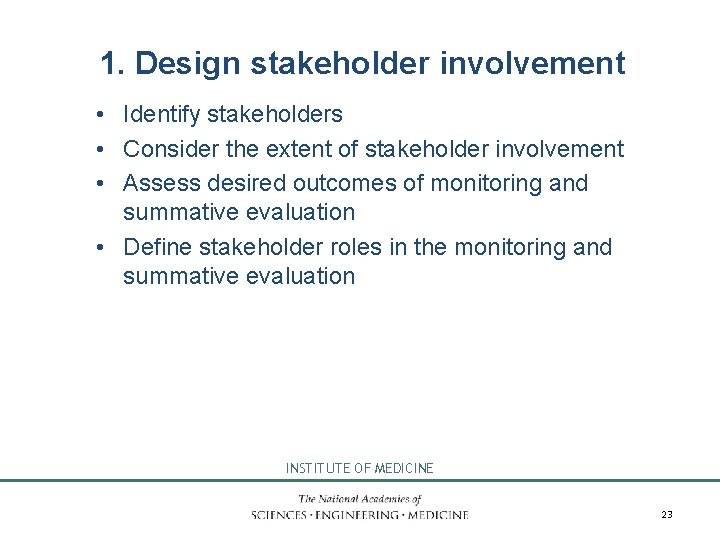 1. Design stakeholder involvement

• Identify stakeholders
• Consider the extent of stakeholder involvement
• Assess desired outcomes of monitoring and summative evaluation
• Define stakeholder roles in the monitoring and summative evaluation

INSTITUTE OF MEDICINE

The National Academies of
SCIENCES · ENGINEERING · MEDICINE

23